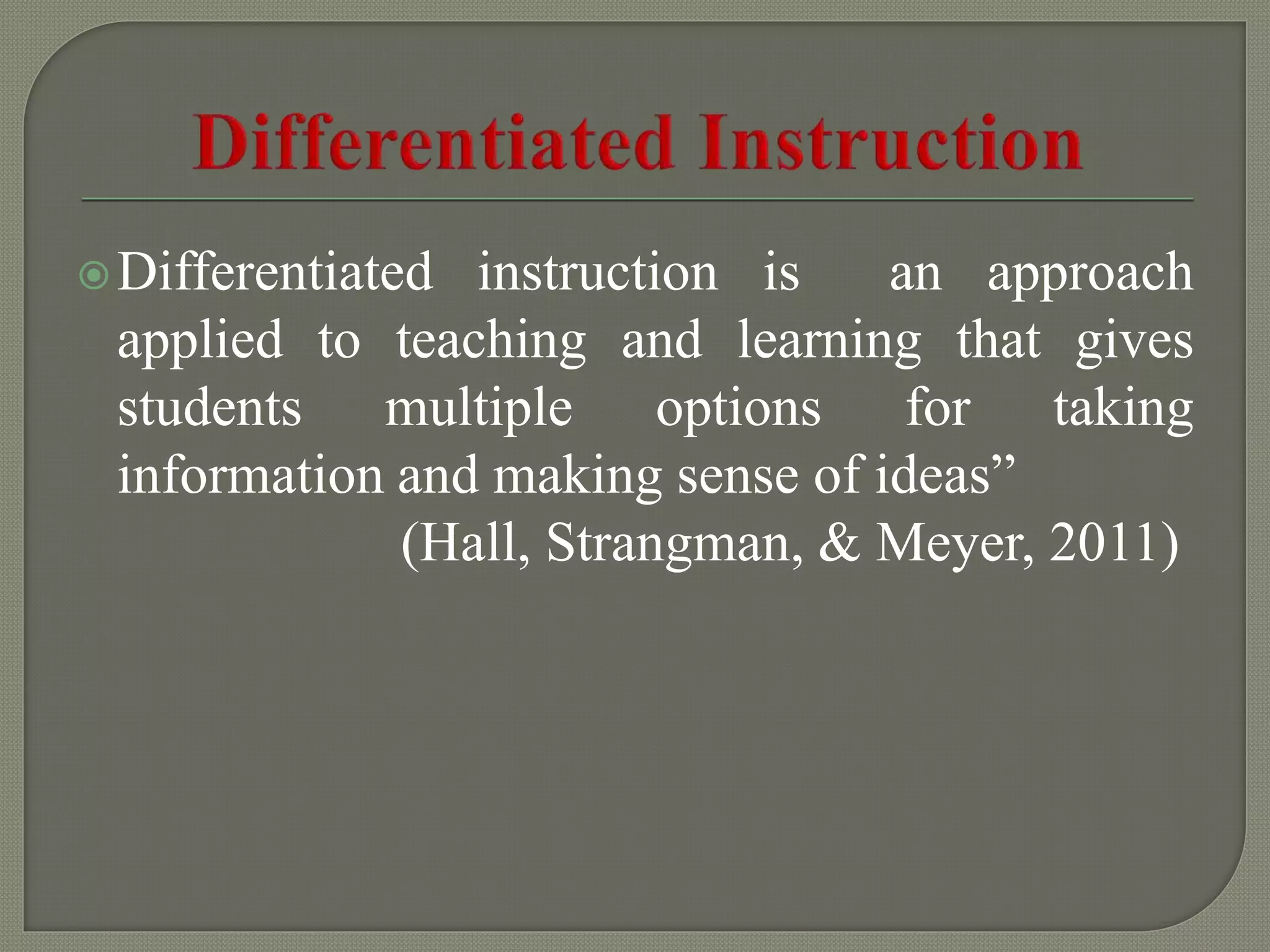 Differentiated Instruction

Differentiated instruction is an approach applied to teaching and learning that gives students multiple options for taking information and making sense of ideas”

(Hall, Strangman, & Meyer, 2011)